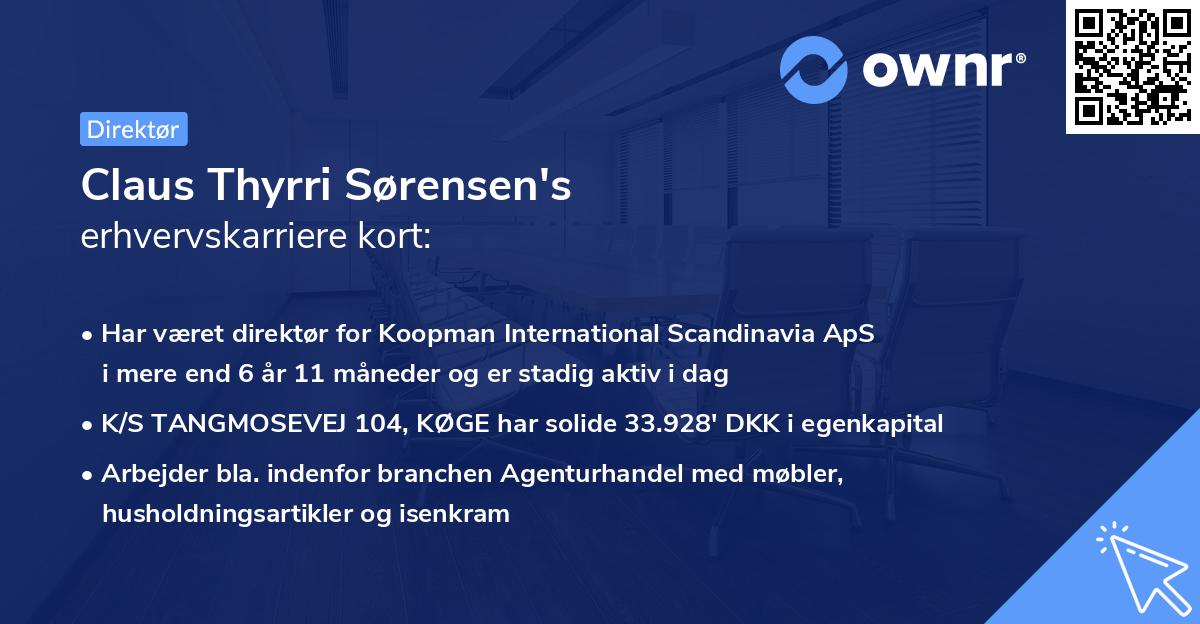 ownr®

Direktør

Claus Thyrri Sørensen's
erhvervskarriere kort:

• Har været direktør for Koopman International Scandinavia ApS i mere end 6 år 11 måneder og er stadig aktiv i dag

• K/S TANGMOSEVEJ 104, KØGE har solide 33.928' DKK i egenkapital

• Arbejder bla. indenfor branchen Agenturhandel med møbler, husholdningsartikler og isenkram